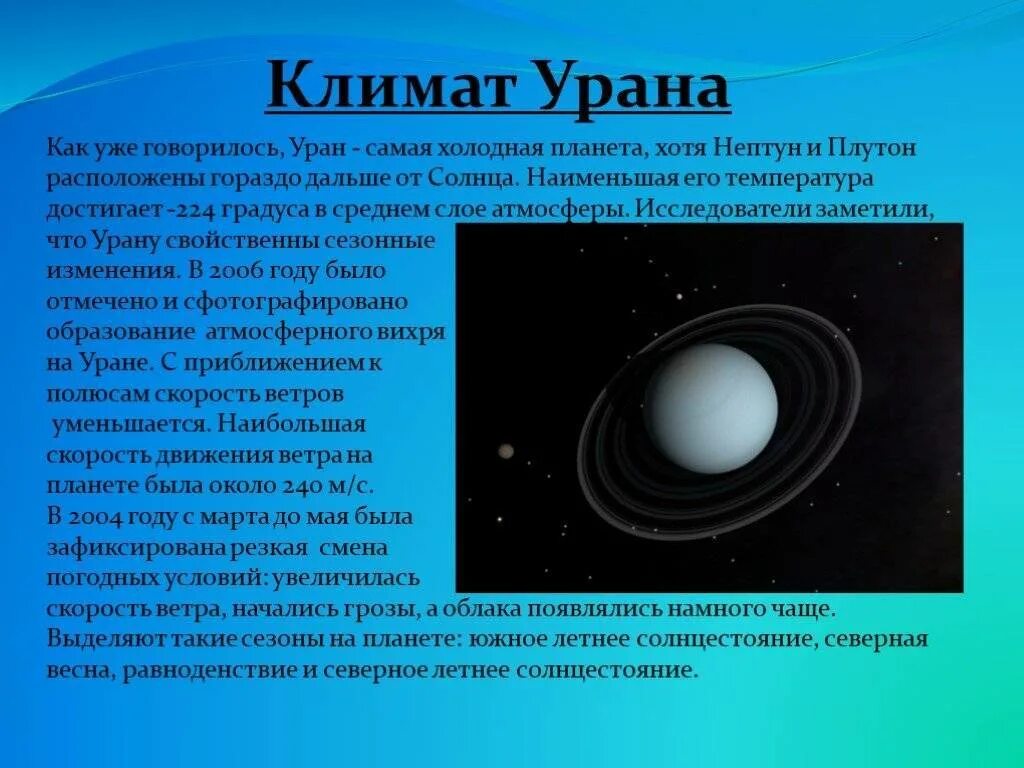 Климат Урана

Как уже говорилось, Уран - самая холодная планета, хотя Нептун и Плутон расположены гораздо дальше от Солнца. Наименьшая его температура достигает -224 градуса в среднем слое атмосферы. Исследователи заметили, что Урану свойственны сезонные изменения. В 2006 году было отмечено и сфотографировано образование атмосферного вихря на Уране. С приближением к полюсам скорость ветров уменьшается. Наибольшая скорость движения ветра на планете была около 240 м/с. В 2004 году с марта до мая была зафиксирована резкая смена погодных условий: увеличилась скорость ветра, начались грозы, а облака появлялись намного чаще. Выделяют такие сезоны на планете: южное летнее солнцестояние, северная весна, равноденствие и северное летнее солнцестояние.